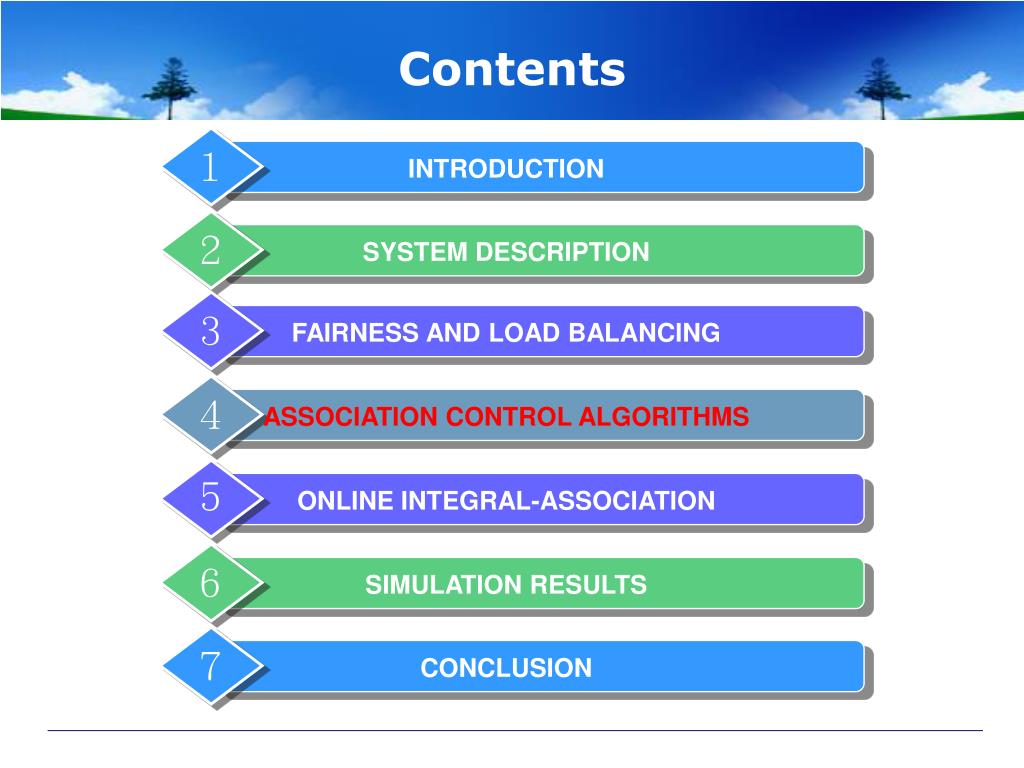 Contents

1 INTRODUCTION

2 SYSTEM DESCRIPTION

3 FAIRNESS AND LOAD BALANCING

4 ASSOCIATION CONTROL ALGORITHMS

5 ONLINE INTEGRAL-ASSOCIATION

6 SIMULATION RESULTS

7 CONCLUSION